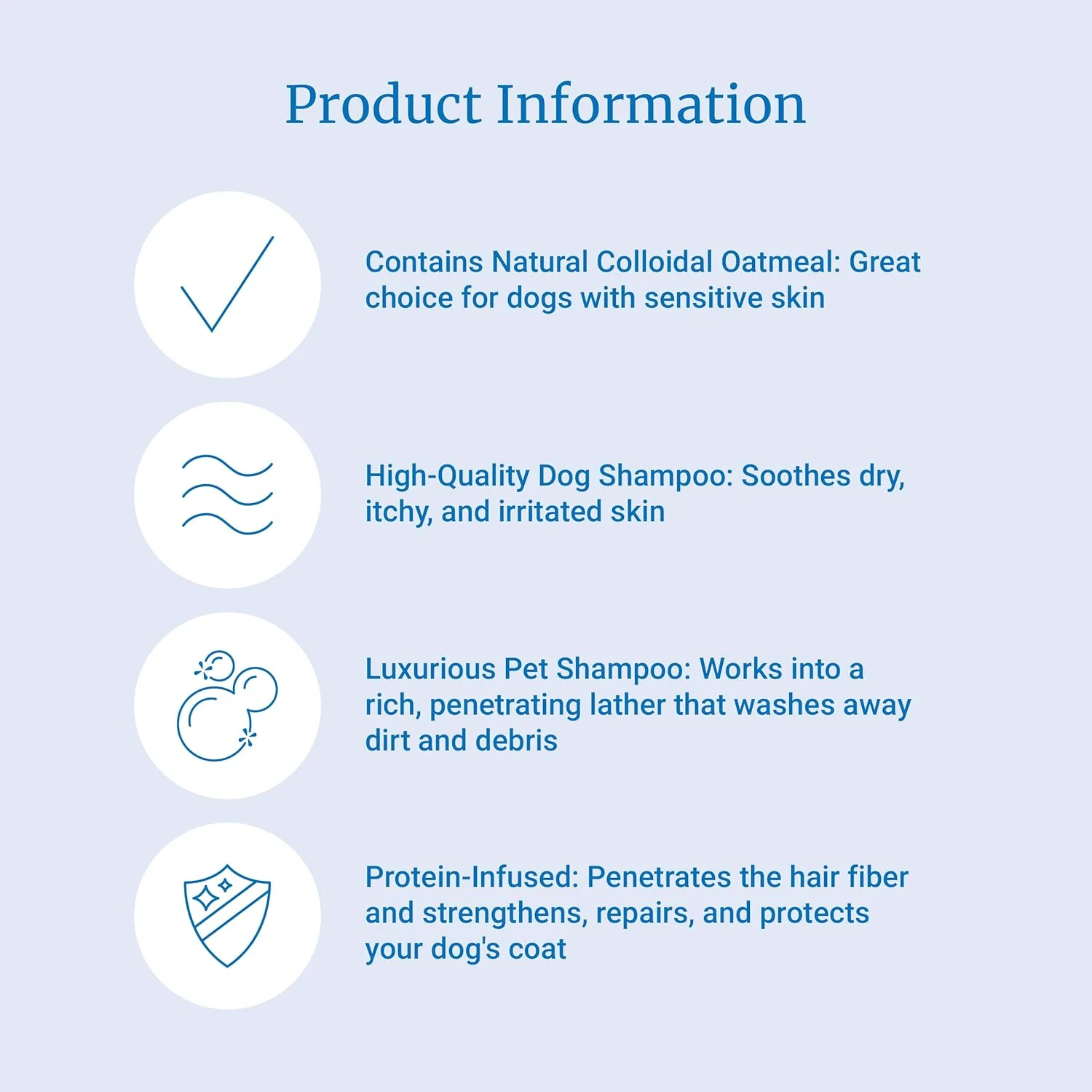 Product Information

Contains Natural Colloidal Oatmeal: Great choice for dogs with sensitive skin

High-Quality Dog Shampoo: Soothes dry, itchy, and irritated skin

Luxurious Pet Shampoo: Works into a rich, penetrating lather that washes away dirt and debris

Protein-Infused: Penetrates the hair fiber and strengthens, repairs, and protects your dog's coat